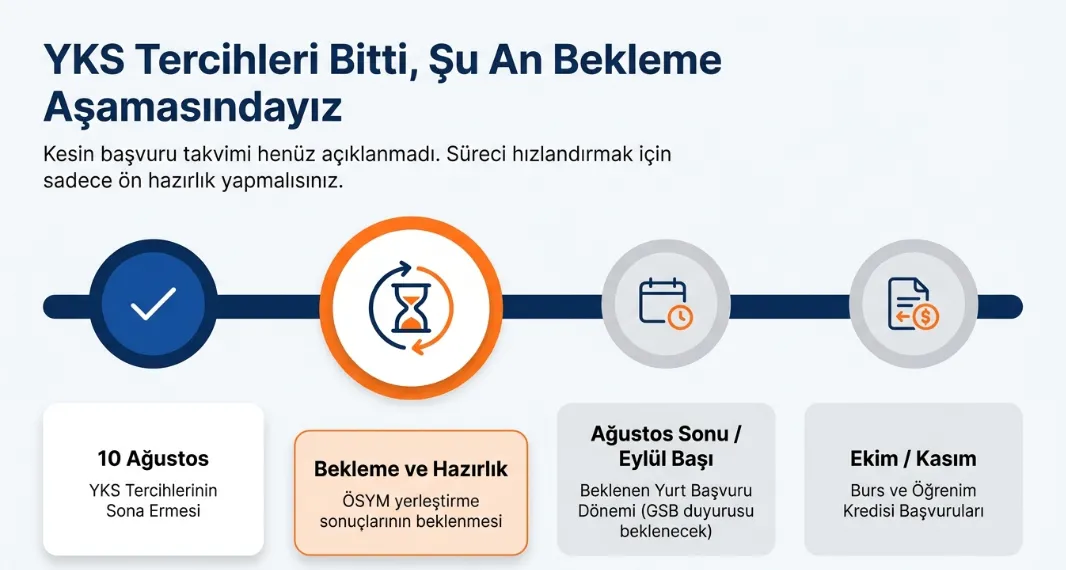 YKS Tercihleri Bitti, Şu An Bekleme Aşamasındayız

Kesin başvuru takvimi henüz açıklanmadı. Süreci hızlandırmak için sadece ön hazırlık yapmalısınız.

10 Ağustos
YKS Tercihlerinin Sona Ermesi

Bekleme ve Hazırlık
ÖSYM yerleştirme sonuçlarının beklenmesi

Ağustos Sonu / Eylül Başı
Beklenen Yurt Başvuru Dönemi (GSB duyurusu beklenecek)

Ekim / Kasım
Burs ve Öğrenim Kredisi Başvuruları